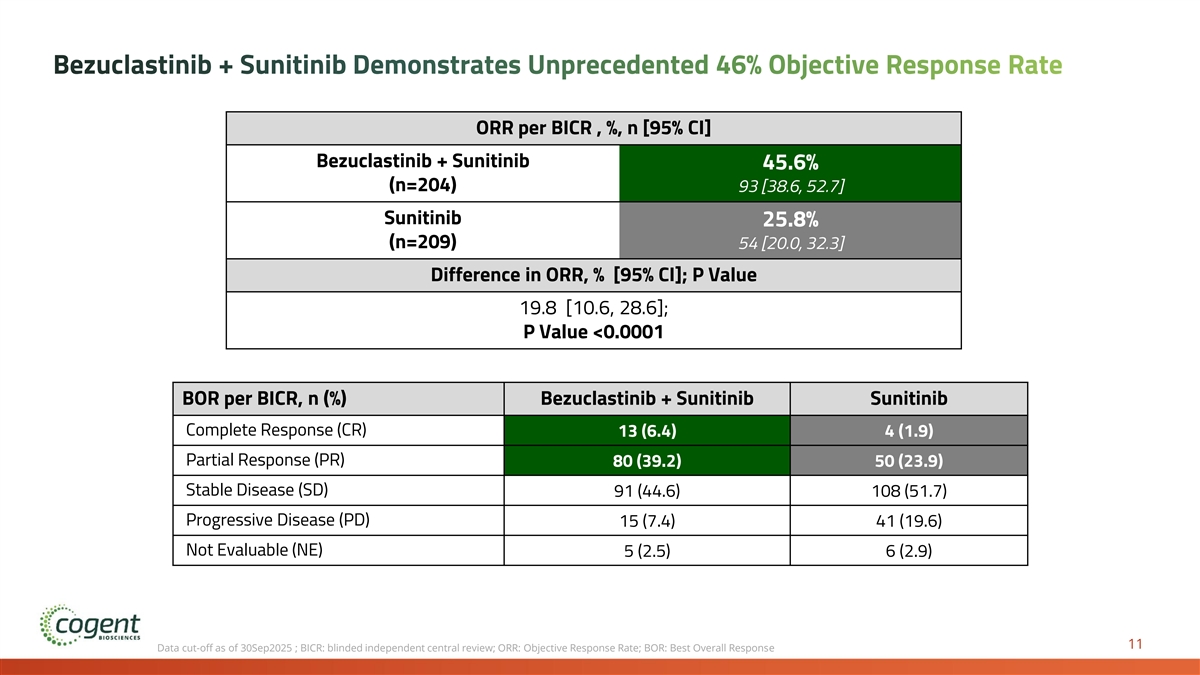 Bezuclastinib + Sunitinib Demonstrates Unprecedented 46% Objective Response Rate

| ORR per BICR , %, n [95% CI] | |
|---|---|
| Bezuclastinib + Sunitinib (n=204) | 45.6% 93 [38.6, 52.7] |
| Sunitinib (n=209) | 25.8% 54 [20.0, 32.3] |
| Difference in ORR, % [95% CI]; P Value | |
| 19.8 [10.6, 28.6]; P Value <0.0001 | |

| BOR per BICR, n (%) | Bezuclastinib + Sunitinib | Sunitinib |
|---|---|---|
| Complete Response (CR) | 13 (6.4) | 4 (1.9) |
| Partial Response (PR) | 80 (39.2) | 50 (23.9) |
| Stable Disease (SD) | 91 (44.6) | 108 (51.7) |
| Progressive Disease (PD) | 15 (7.4) | 41 (19.6) |
| Not Evaluable (NE) | 5 (2.5) | 6 (2.9) |

cogent BIOSCIENCES

Data cut-off as of 30Sep2025 ; BICR: blinded independent central review; ORR: Objective Response Rate; BOR: Best Overall Response

11